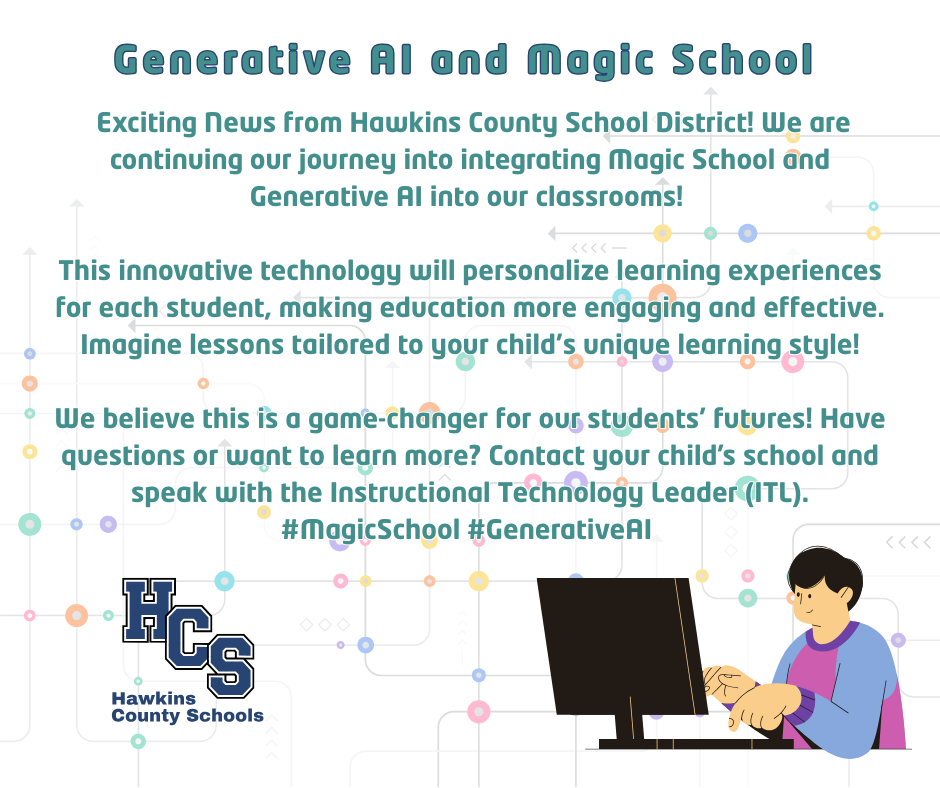 Generative AI and Magic School

Exciting News from Hawkins County School District! We are continuing our journey into integrating Magic School and Generative AI into our classrooms!

This innovative technology will personalize learning experiences for each student, making education more engaging and effective. Imagine lessons tailored to your child's unique learning style!

We believe this is a game-changer for our students' futures! Have questions or want to learn more? Contact your child's school and speak with the Instructional Technology Leader (ITL). #MagicSchool #GenerativeAI

HCS
Hawkins County Schools